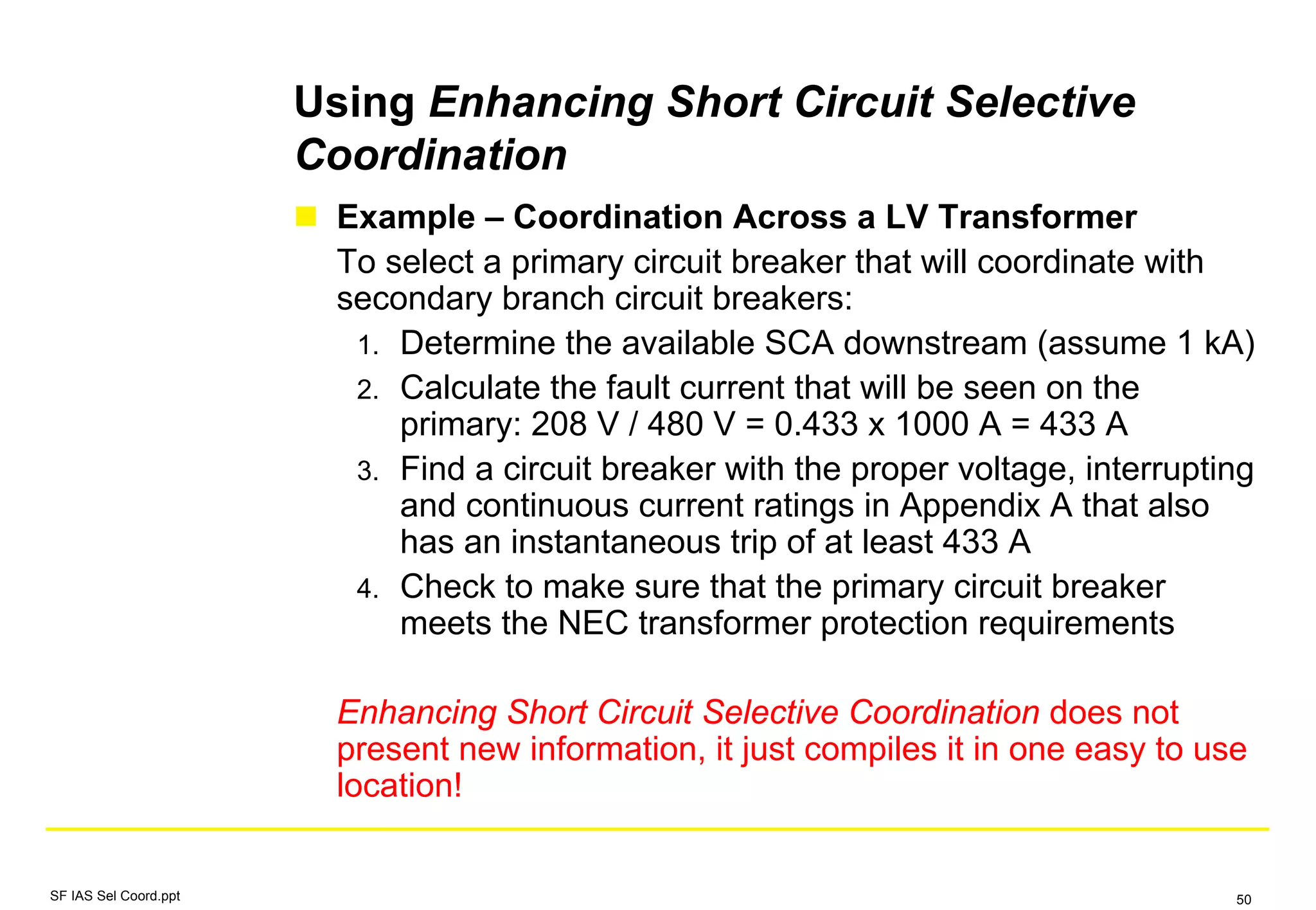 Using Enhancing Short Circuit Selective Coordination

Example – Coordination Across a LV Transformer

To select a primary circuit breaker that will coordinate with secondary branch circuit breakers:

1. Determine the available SCA downstream (assume 1 kA)
2. Calculate the fault current that will be seen on the primary: 208 V / 480 V = 0.433 x 1000 A = 433 A
3. Find a circuit breaker with the proper voltage, interrupting and continuous current ratings in Appendix A that also has an instantaneous trip of at least 433 A
4. Check to make sure that the primary circuit breaker meets the NEC transformer protection requirements

Enhancing Short Circuit Selective Coordination does not present new information, it just compiles it in one easy to use location!

SF IAS Sel Coord.ppt

50